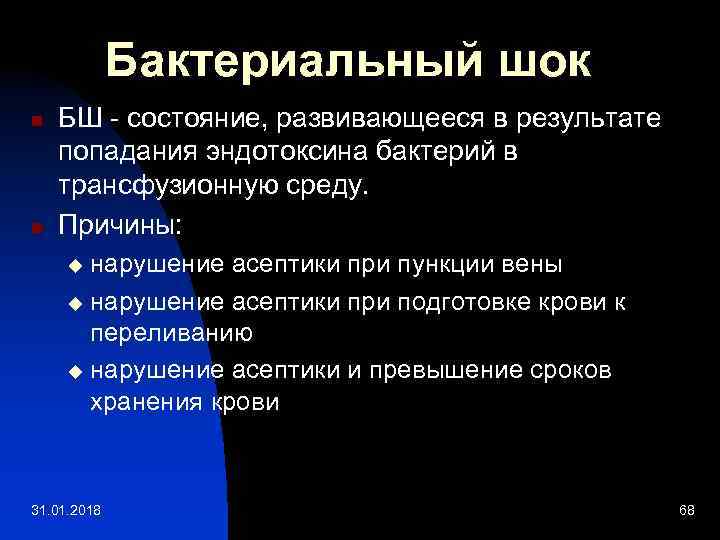 Бактериальный шок

БШ - состояние, развивающееся в результате попадания эндотоксина бактерий в трансфузионную среду.

Причины:

нарушение асептики при пункции вены

нарушение асептики при подготовке крови к переливанию

нарушение асептики и превышение сроков хранения крови

31.01.2018

68